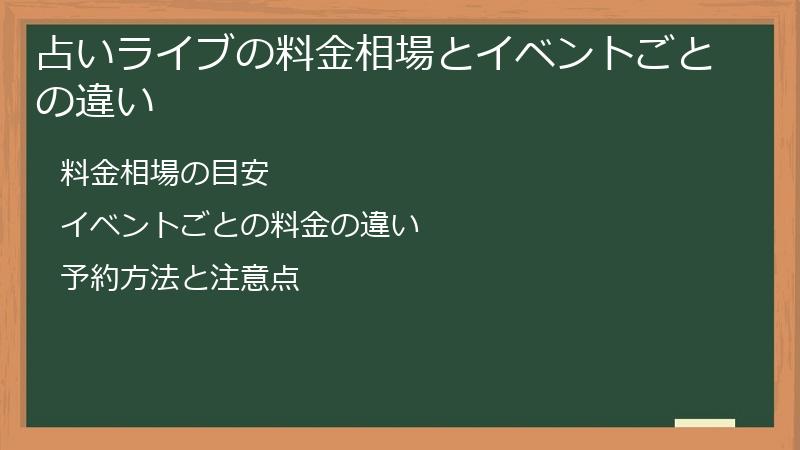 占いライブの料金相場とイベントごとの違い

料金相場の目安

イベントごとの料金の違い

予約方法と注意点